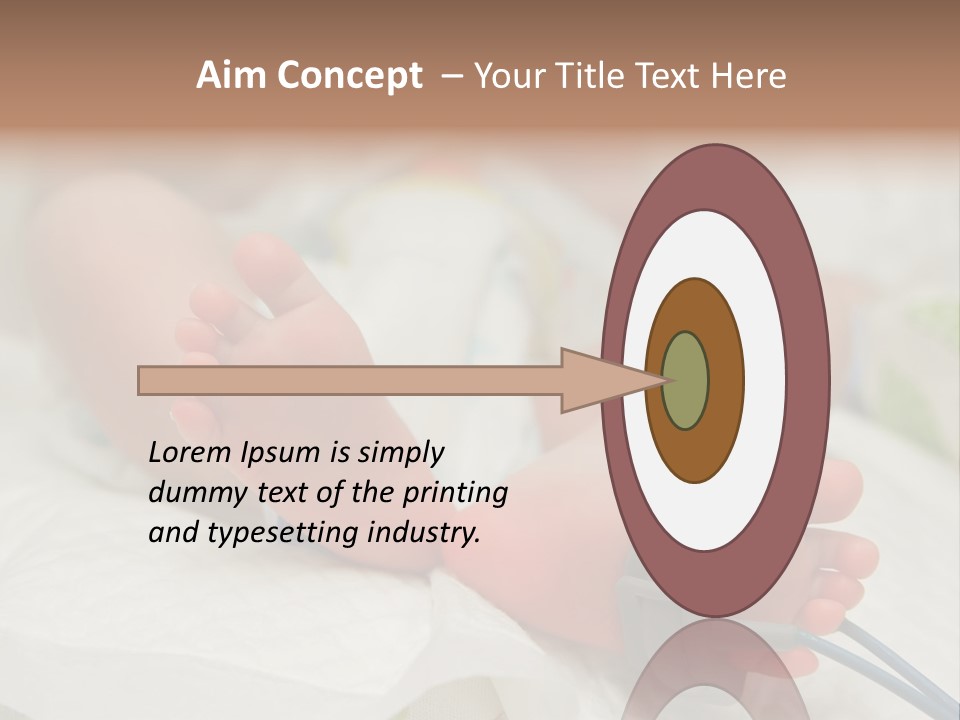 Aim Concept – Your Title Text Here

Lorem Ipsum is simply dummy text of the printing and typesetting industry.